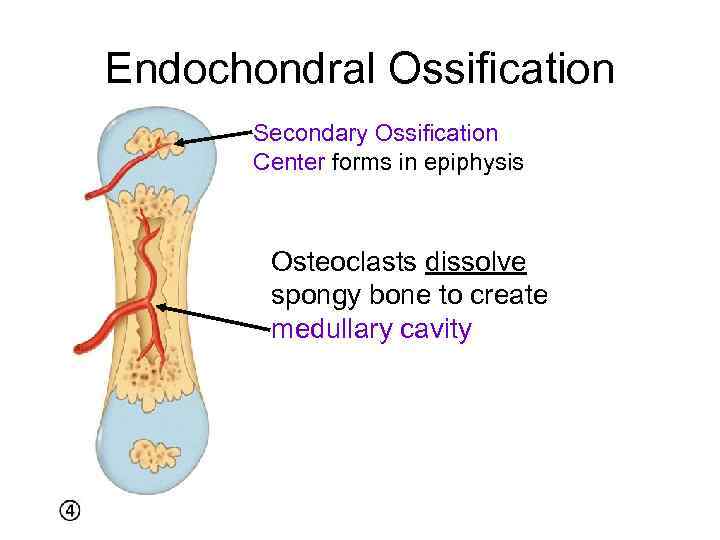 Endochondral Ossification

Secondary Ossification Center forms in epiphysis

Osteoclasts dissolve spongy bone to create medullary cavity

④